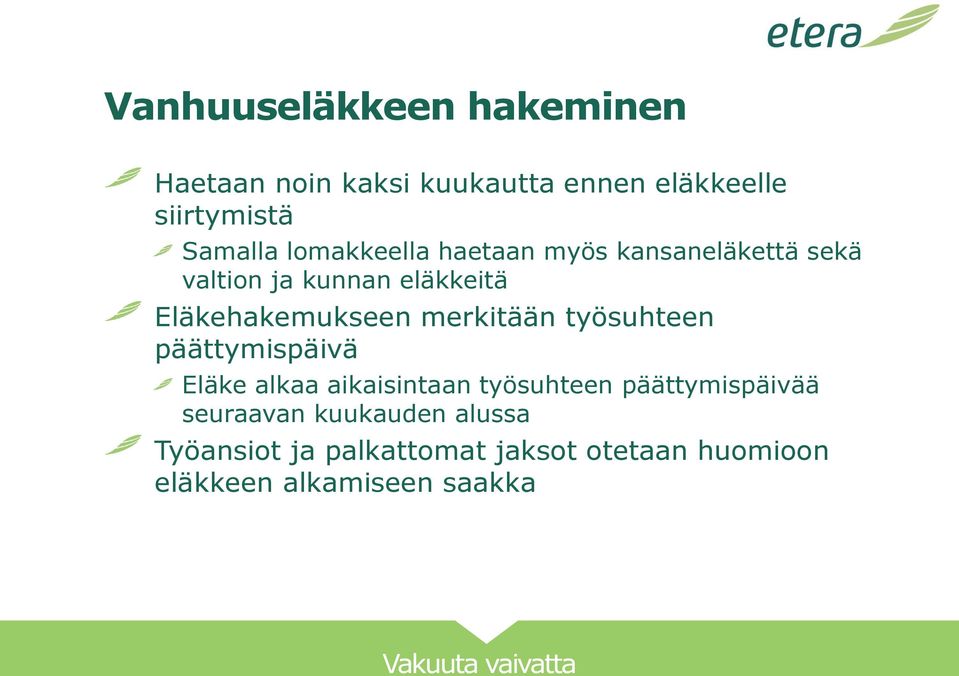 etera

Vanhuuseläkkeen hakeminen

Haetaan noin kaksi kuukautta ennen eläkkeelle siirtymistä

Samalla lomakkeella haetaan myös kansaneläkettä sekä valtion ja kunnan eläkkeitä

Eläkehakemukseen merkitään työsuhteen päättymispäivä

Eläke alkaa aikaisintaan työsuhteen päättymispäivää seuraavan kuukauden alussa

Työansiot ja palkattomat jaksot otetaan huomioon eläkkeen alkamiseen saakka

Vakuuta vaivatta